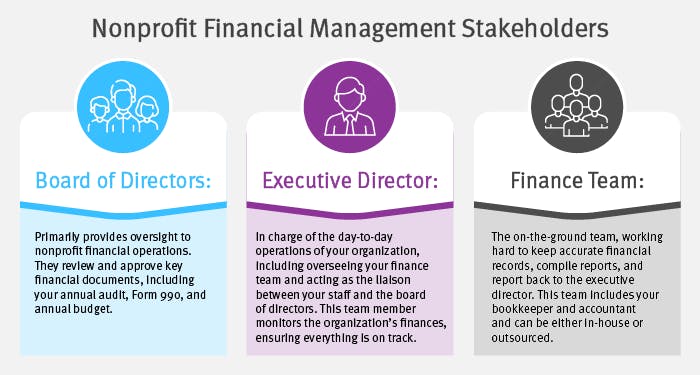 Nonprofit Financial Management Stakeholders

Board of Directors:

Primarily provides oversight to nonprofit financial operations. They review and approve key financial documents, including your annual audit, Form 990, and annual budget.

Executive Director:

In charge of the day-to-day operations of your organization, including overseeing your finance team and acting as the liaison between your staff and the board of directors. This team member monitors the organization's finances, ensuring everything is on track.

Finance Team:

The on-the-ground team, working hard to keep accurate financial records, compile reports, and report back to the executive director. This team includes your bookkeeper and accountant and can be either in-house or outsourced.